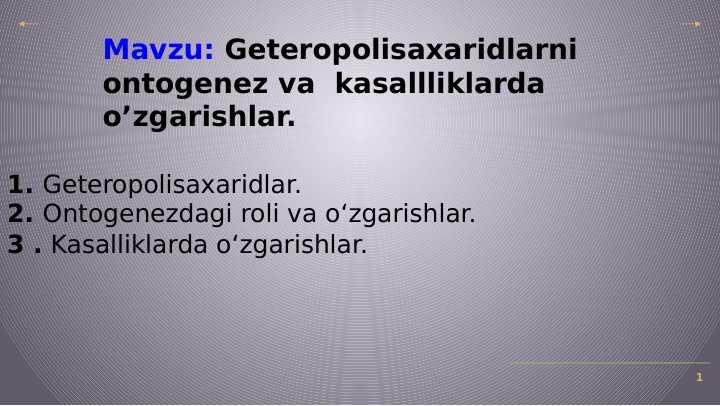 Mavzu: Geteropolisaxaridlarni ontogenez va kasallliklarda o’zgarishlar.

1. Geteropolisaxaridlar.
2. Ontogenezdagi roli va o‘zgarishlar.
3 . Kasalliklarda o‘zgarishlar.

1